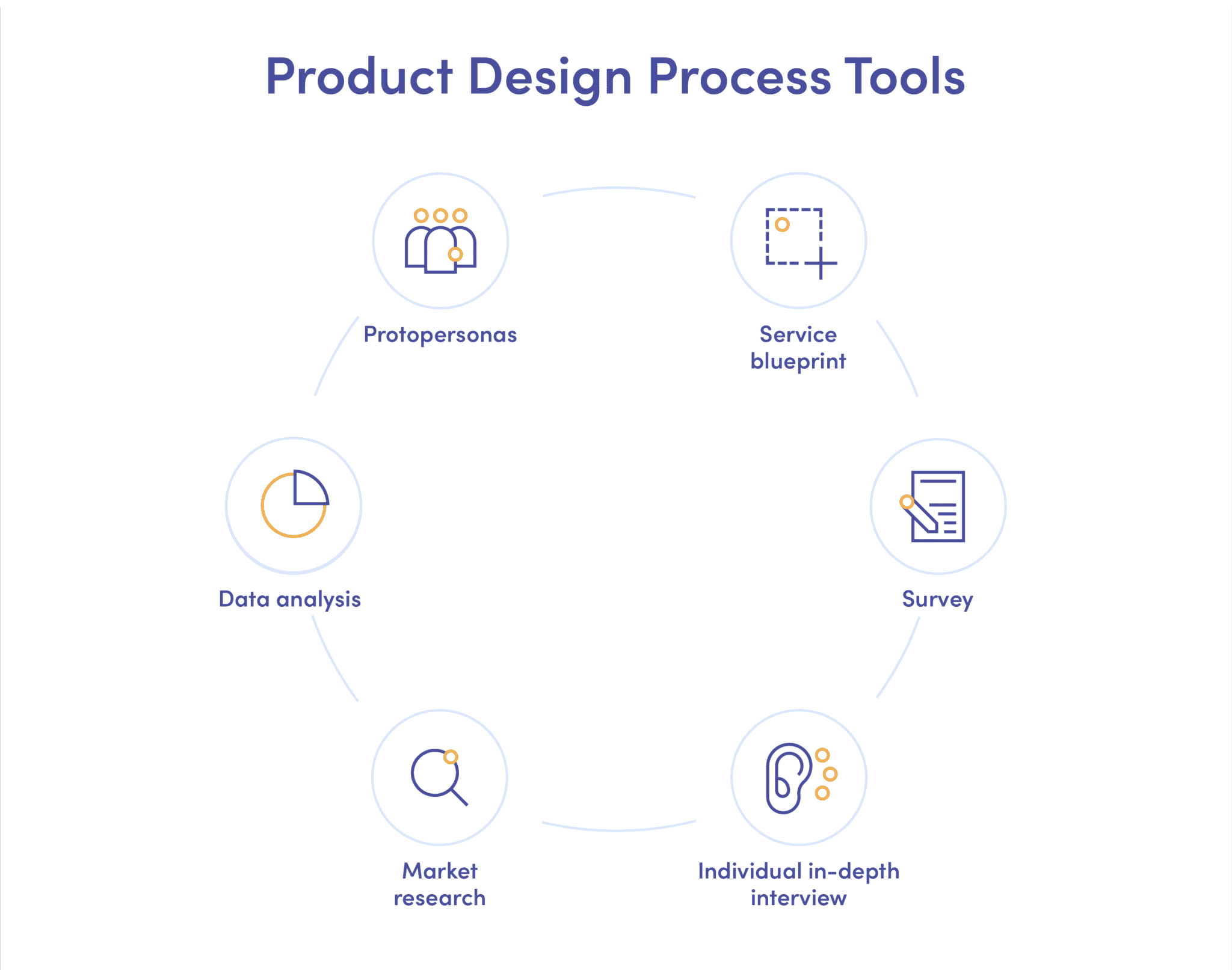 Product Design Process Tools

Protopersonas

Service blueprint

Data analysis

Survey

Market research

Individual in-depth interview